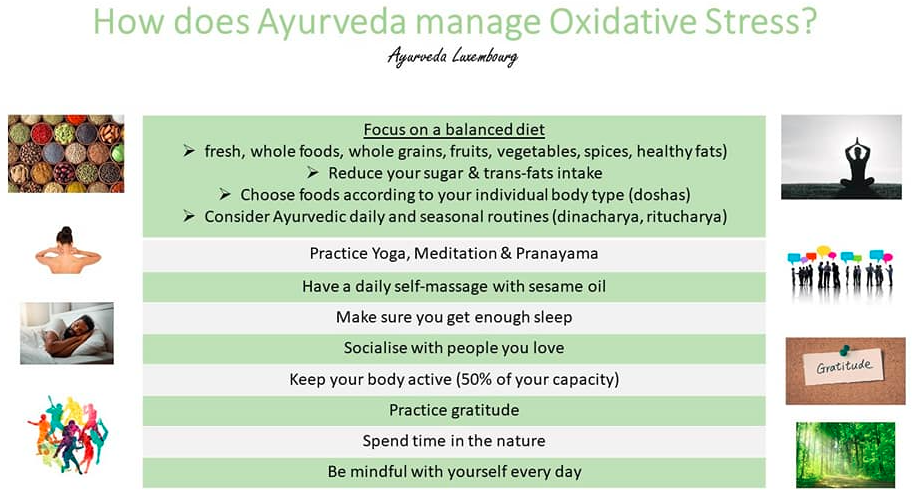 How does Ayurveda manage Oxidative Stress?

Ayurveda Luxembourg

Focus on a balanced diet

➢ fresh, whole foods, whole grains, fruits, vegetables, spices, healthy fats)

➢ Reduce your sugar & trans-fats intake

➢ Choose foods according to your individual body type (doshas)

➢ Consider Ayurvedic daily and seasonal routines (dinacharya, ritucharya)

Practice Yoga, Meditation & Pranayama

Have a daily self-massage with sesame oil

Make sure you get enough sleep

Socialise with people you love

Keep your body active (50% of your capacity)

Practice gratitude

Spend time in the nature

Be mindful with yourself every day

Gratitude